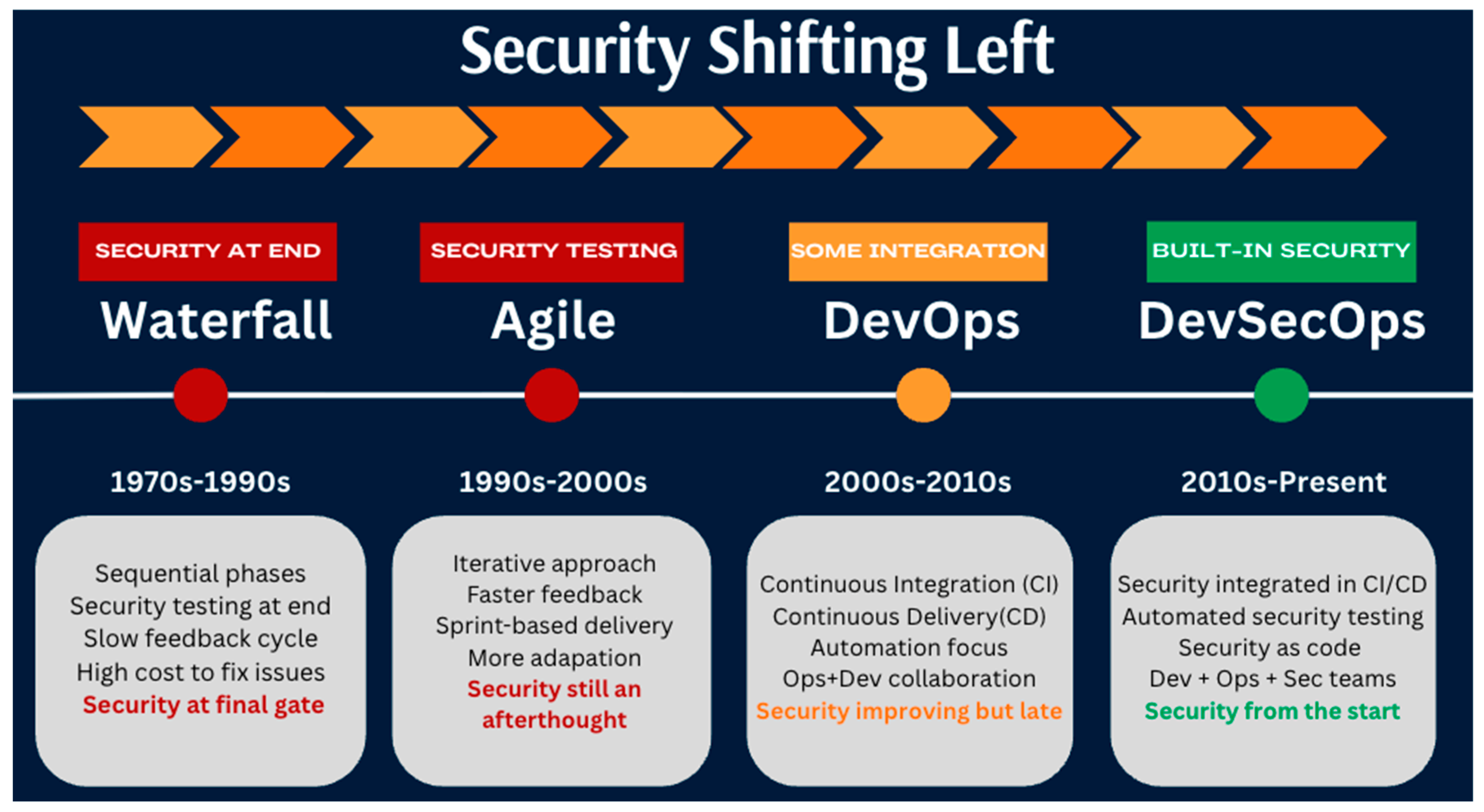 Security Shifting Left

SECURITY AT END
Waterfall
1970s-1990s
Sequential phases
Security testing at end
Slow feedback cycle
High cost to fix issues
Security at final gate

SECURITY TESTING
Agile
1990s-2000s
Iterative approach
Faster feedback
Sprint-based delivery
More adapation
Security still an afterthought

SOME INTEGRATION
DevOps
2000s-2010s
Continuous Integration (CI)
Continuous Delivery(CD)
Automation focus
Ops+Dev collaboration
Security improving but late

BUILT-IN SECURITY
DevSecOps
2010s-Present
Security integrated in CI/CD
Automated security testing
Security as code
Dev + Ops + Sec teams
Security from the start